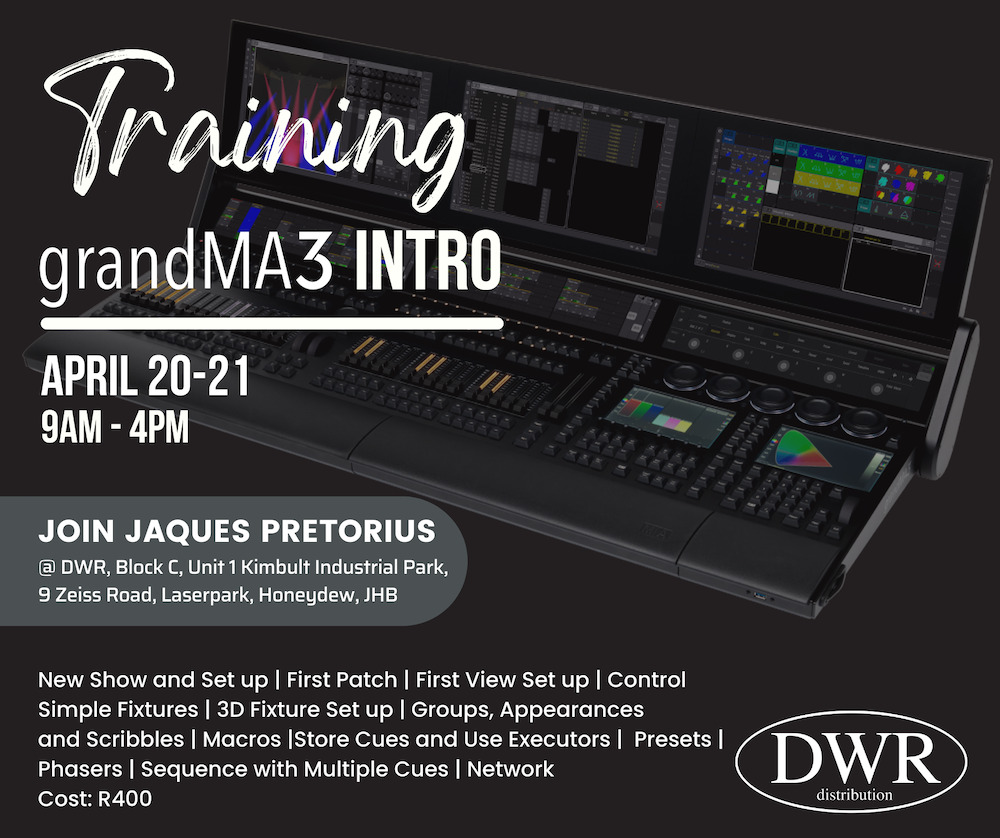 Training

grandMA3 INTRO

APRIL 20-21
9AM - 4PM

JOIN JAQUES PRETORIUS
@ DWR, Block C, Unit 1 Kimbult Industrial Park, 9 Zeiss Road, Laserpark, Honeydew, JHB

New Show and Set up | First Patch | First View Set up | Control Simple Fixtures | 3D Fixture Set up | Groups, Appearances and Scribbles | Macros |Store Cues and Use Executors | Presets | Phasers | Sequence with Multiple Cues | Network
Cost: R400

DWR
distribution